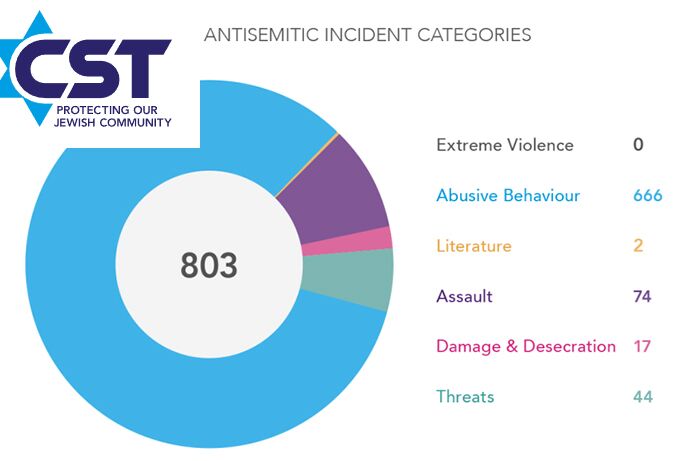 CST
PROTECTING OUR JEWISH COMMUNITY

ANTISEMITIC INCIDENT CATEGORIES

803

| | |
|---|---|
| Extreme Violence | 0 |
| Abusive Behaviour | 666 |
| Literature | 2 |
| Assault | 74 |
| Damage & Desecration | 17 |
| Threats | 44 |